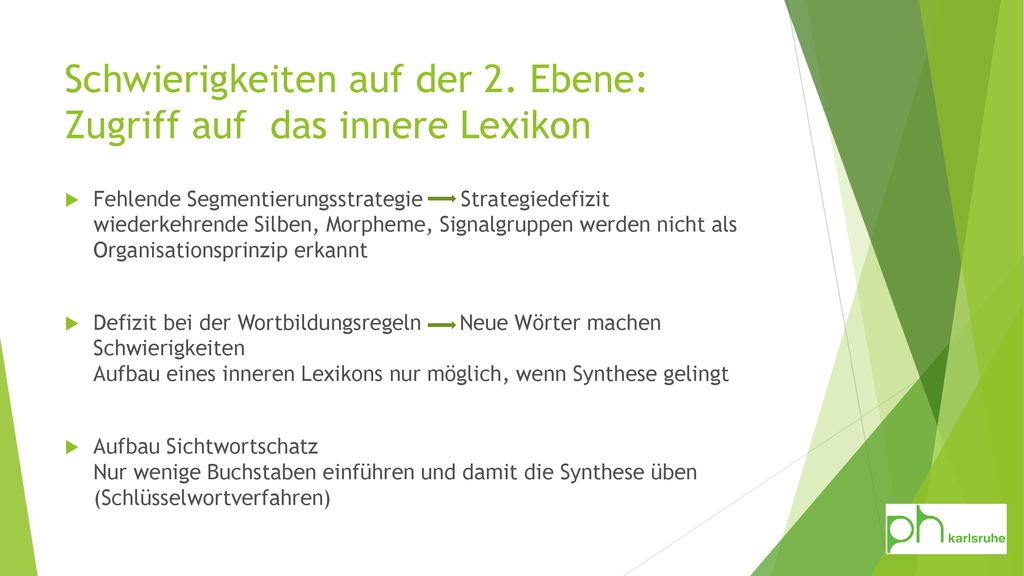 Schwierigkeiten auf der 2. Ebene: Zugriff auf das innere Lexikon

Fehlende Segmentierungsstrategie → Strategiedefizit
wiederkehrende Silben, Morpheme, Signalgruppen werden nicht als Organisationsprinzip erkannt

Defizit bei der Wortbildungsregeln → Neue Wörter machen Schwierigkeiten
Aufbau eines inneren Lexikons nur möglich, wenn Synthese gelingt

Aufbau Sichtwortschatz
Nur wenige Buchstaben einführen und damit die Synthese üben (Schlüsselwortverfahren)

ph karlsruhe